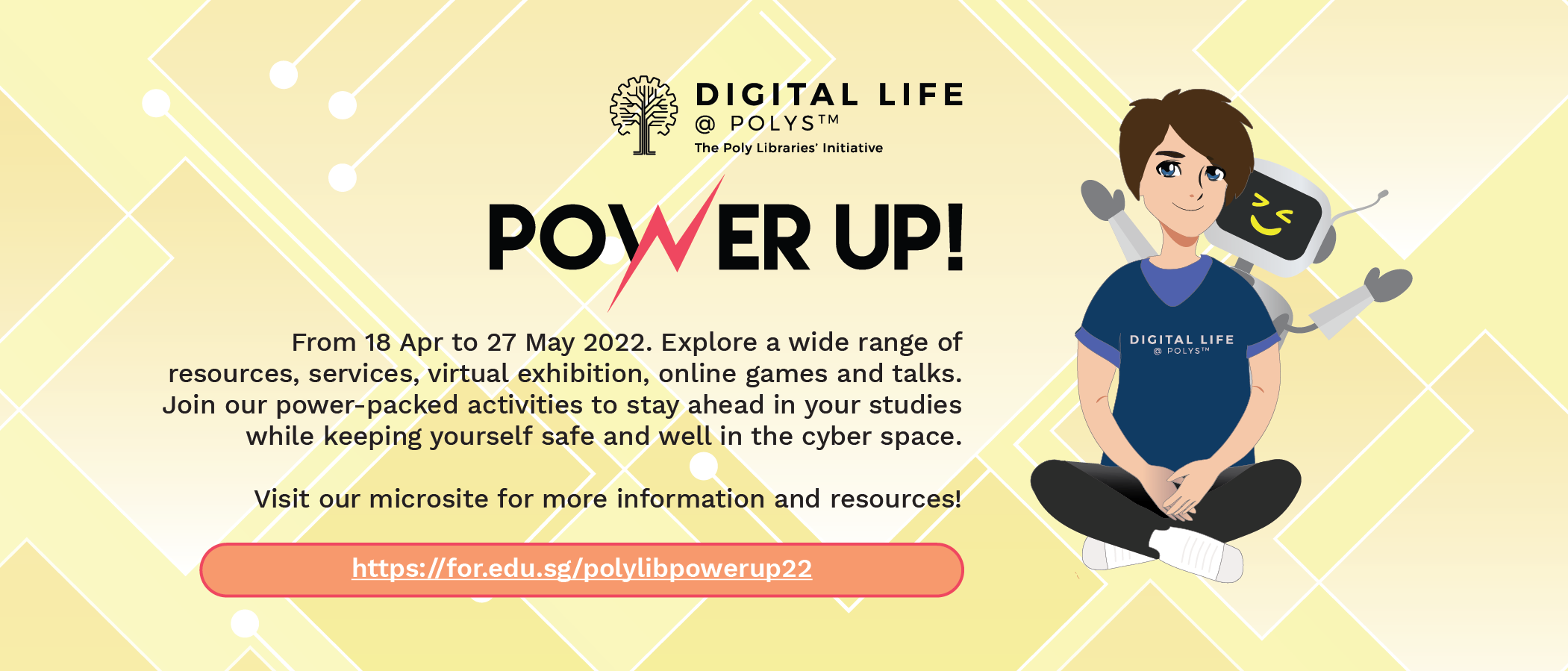 DIGITAL LIFE
@ POLYS™
The Poly Libraries' Initiative

POWER UP!

From 18 Apr to 27 May 2022. Explore a wide range of resources, services, virtual exhibition, online games and talks. Join our power-packed activities to stay ahead in your studies while keeping yourself safe and well in the cyber space.

Visit our microsite for more information and resources!

https://for.edu.sg/polylibpowerup22

DIGITAL LIFE
@ POLYS™